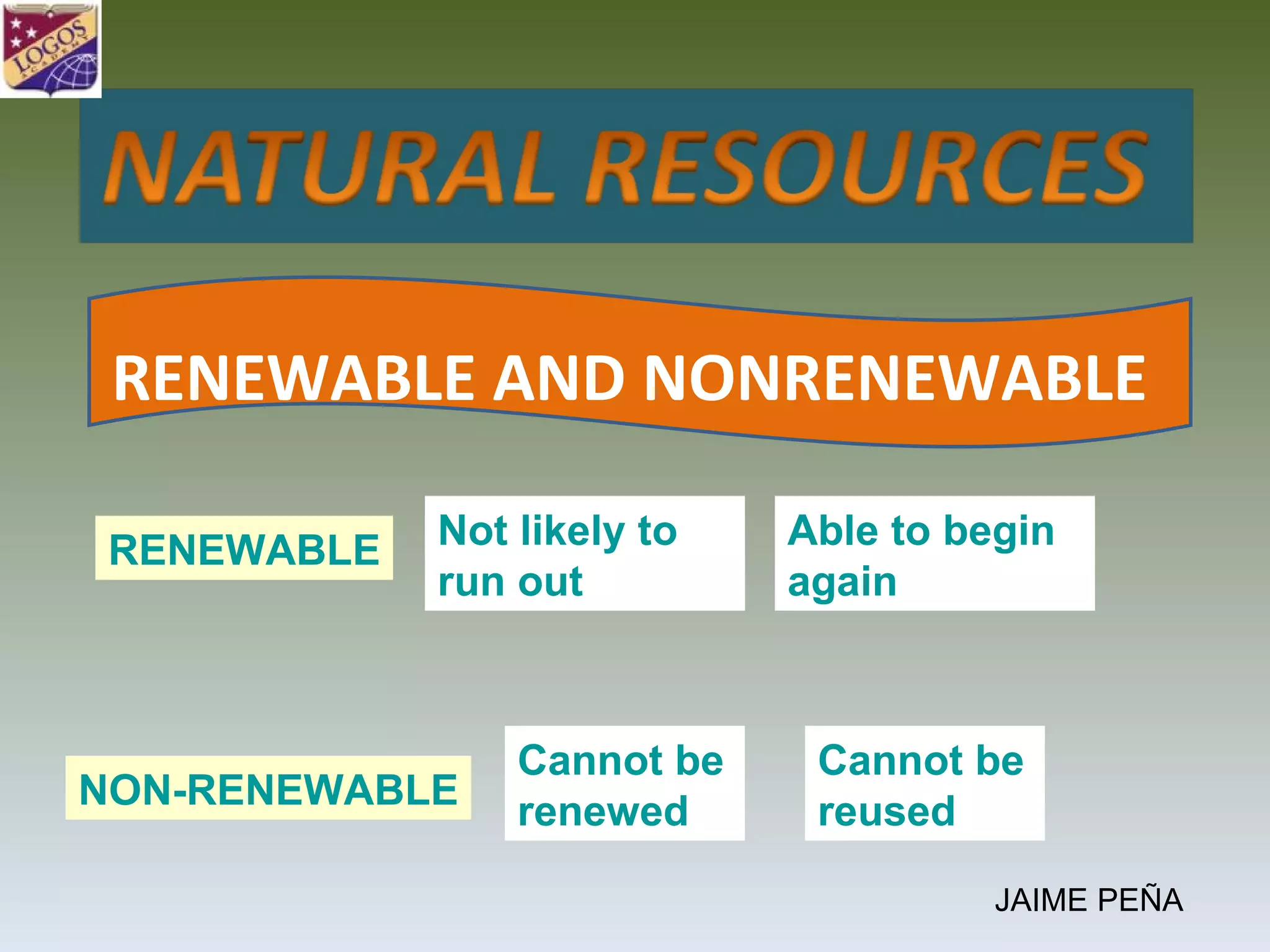 LOGOS ACADEMY

NATURAL RESOURCES

RENEWABLE AND NONRENEWABLE

RENEWABLE

Not likely to run out

Able to begin again

NON-RENEWABLE

Cannot be renewed

Cannot be reused

JAIME PEÑA